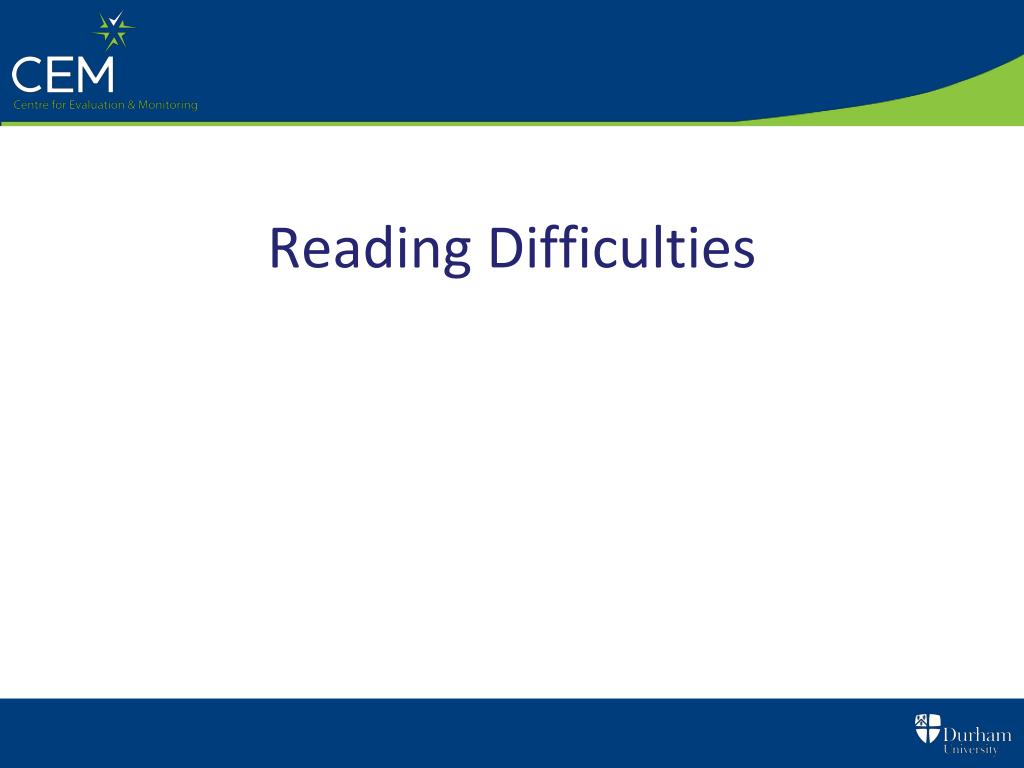 CEM
Centre for Evaluation & Monitoring

Reading Difficulties

Durham University